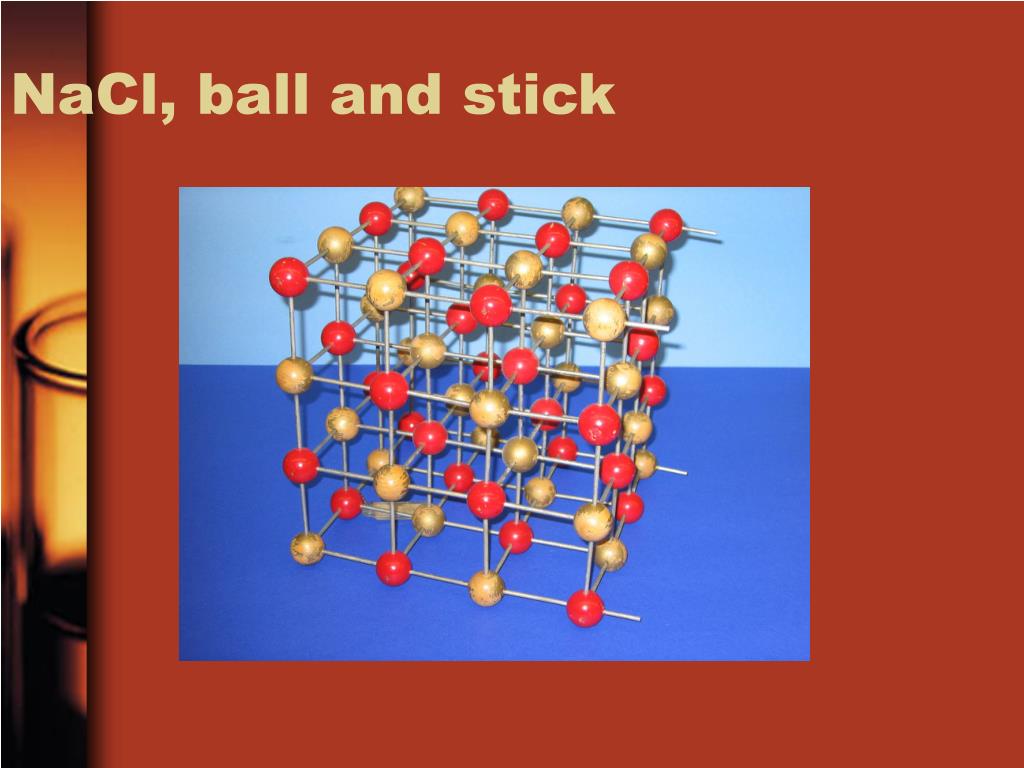 NaCl, ball and stick